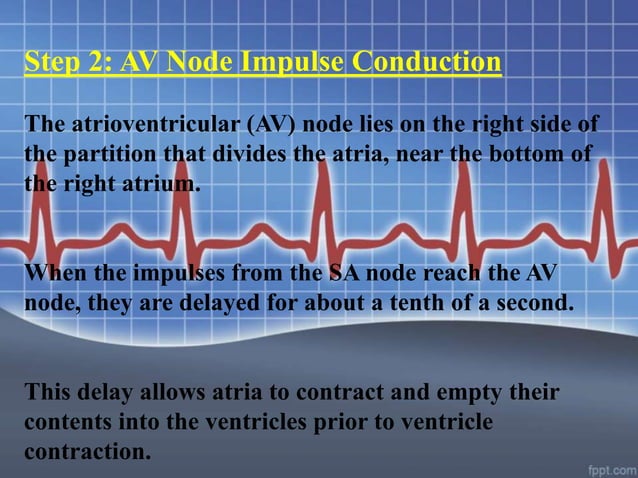 Step 2: AV Node Impulse Conduction

The atrioventricular (AV) node lies on the right side of the partition that divides the atria, near the bottom of the right atrium.

When the impulses from the SA node reach the AV node, they are delayed for about a tenth of a second.

This delay allows atria to contract and empty their contents into the ventricles prior to ventricle contraction.

fppt.com